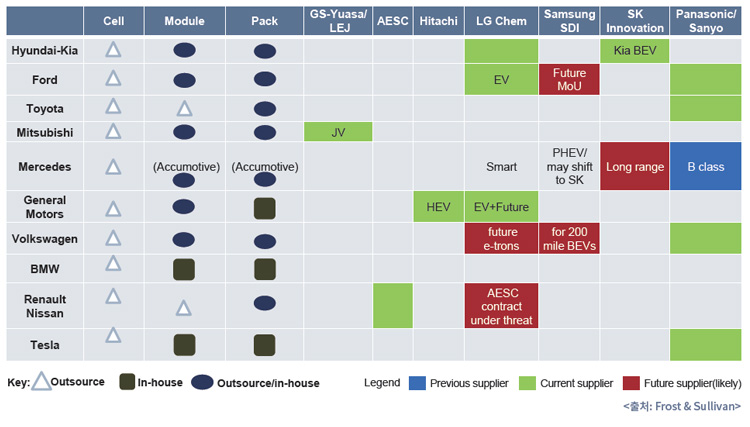 | | Cell | Module | Pack | GS-Yuasa/ LEJ | AESC | Hitachi | LG Chem | Samsung SDI | SK Innovation | Panasonic/ Sanyo |
|---|---|---|---|---|---|---|---|---|---|---|
| Hyundai-Kia | | | | | | | | | Kia BEV | |
| Ford | | | | | | | EV | Future MoU | | |
| Toyota | | | | | | | | | | |
| Mitsubishi | | | | JV | | | | | | |
| Mercedes | | (Accumotive) | (Accumotive) | | | | Smart | PHEV/ may shift to SK | Long range | B class |
| General Motors | | | | | | HEV | EV+Future | | | |
| Volkswagen | | | | | | | future e-trons | for 200 mile BEVs | | |
| BMW | | | | | | | | | | |
| Renault Nissan | | | | | | | AESC contract under threat | | | |
| Tesla | | | | | | | | | | |

Key: Outsource In-house Outsource/in-house

Legend Previous supplier Current supplier Future supplier(likely)

<출처: Frost & Sullivan>